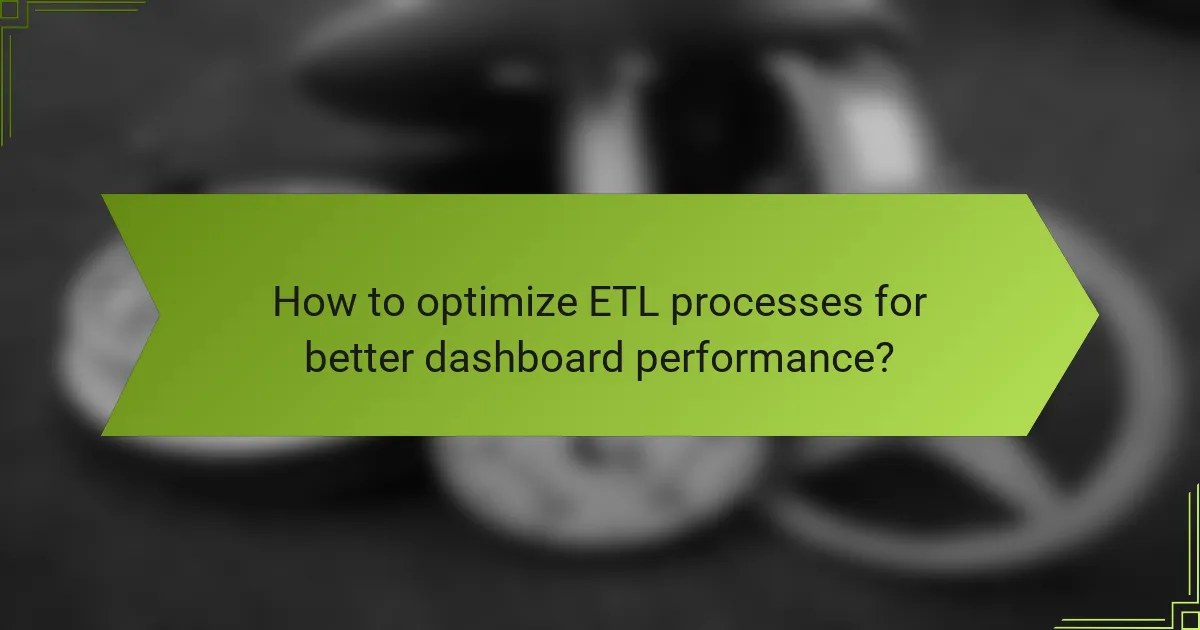 How to optimize ETL processes for better dashboard performance?